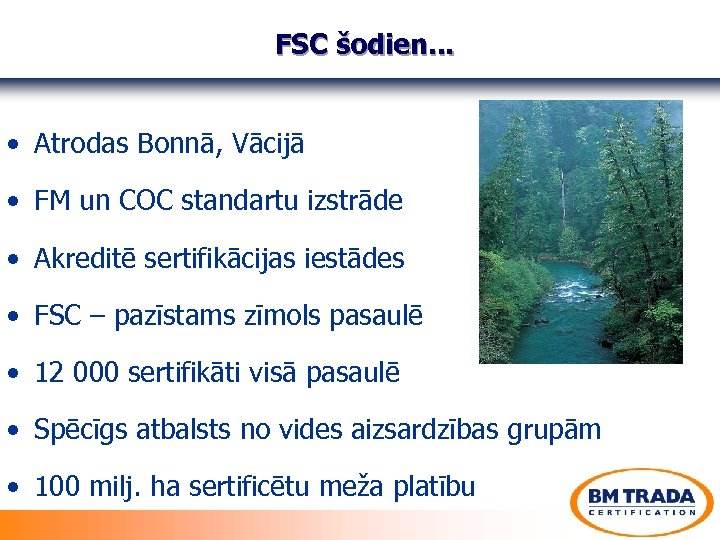 FSC šodien...

• Atrodas Bonnā, Vācijā
• FM un COC standartu izstrāde
• Akreditē sertifikācijas iestādes
• FSC – pazīstams zīmols pasaulē
• 12 000 sertifikāti visā pasaulē
• Spēcīgs atbalsts no vides aizsardzības grupām
• 100 milj. ha sertificētu meža platību

BM TRADA
CERTIFICATION